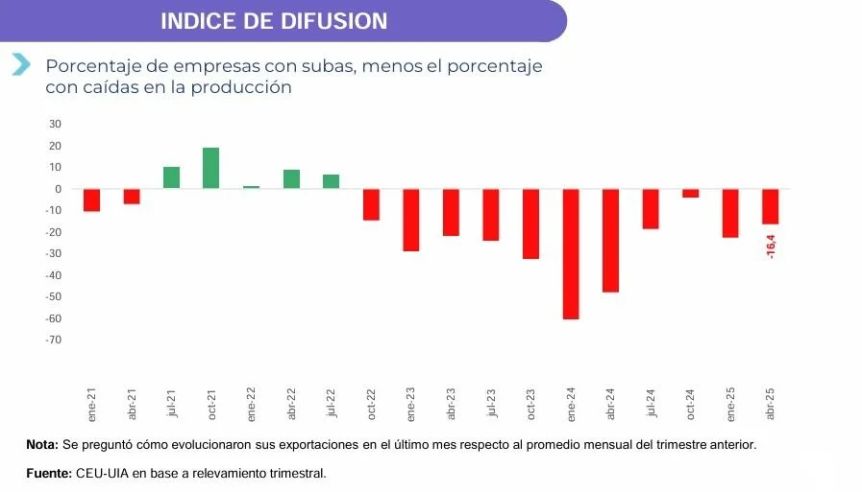 INDICE DE DIFUSION

Porcentaje de empresas con subas, menos el porcentaje con caídas en la producción

30
20
10
0
-10
-20
-30
-40
-50
-60
-70

-16,4

ene-21
abr-21
jul-21
oct-21
ene-22
abr-22
jul-22
oct-22
ene-23
abr-23
jul-23
oct-23
ene-24
abr-24
jul-24
oct-24
ene-25
abr-25

Nota: Se preguntó cómo evolucionaron sus exportaciones en el último mes respecto al promedio mensual del trimestre anterior.

Fuente: CEU-UIA en base a relevamiento trimestral.